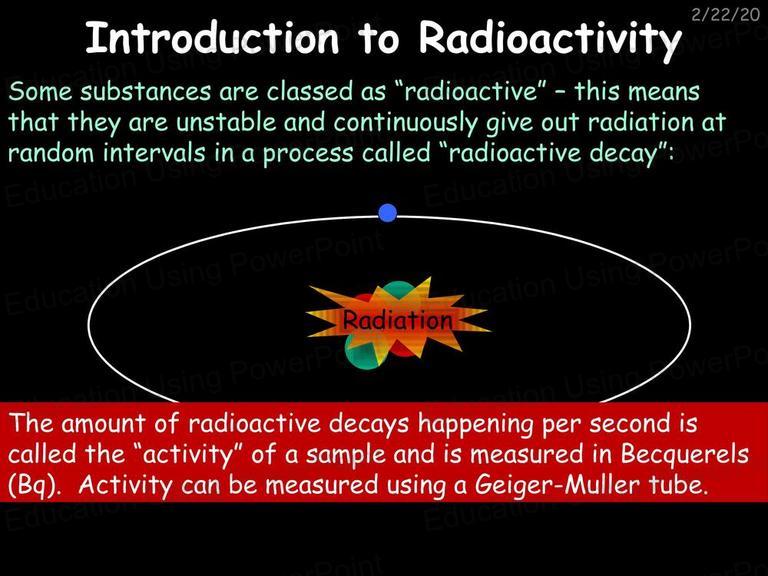 2/22/20

Introduction to Radioactivity

Some substances are classed as "radioactive" – this means that they are unstable and continuously give out radiation at random intervals in a process called "radioactive decay":

Radiation

The amount of radioactive decays happening per second is called the "activity" of a sample and is measured in Becquerels (Bq). Activity can be measured using a Geiger-Muller tube.

Education Using PowerPoint